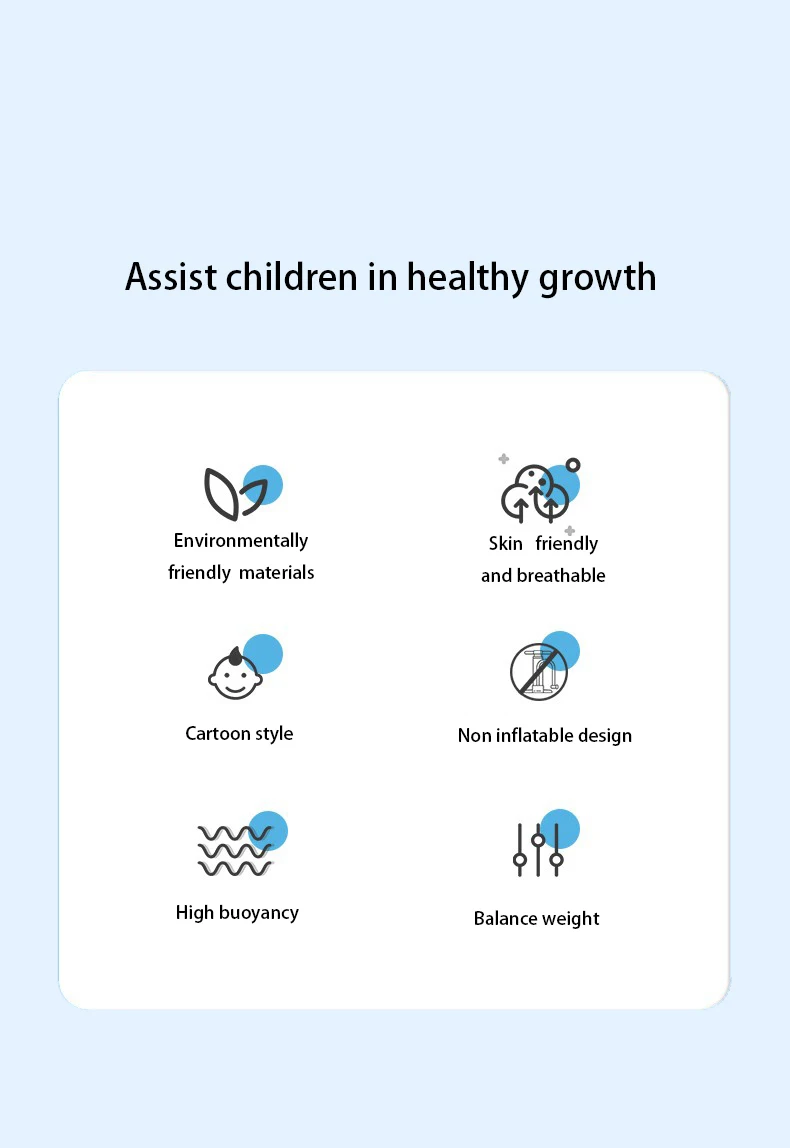 Assist children in healthy growth

Environmentally friendly materials

Skin friendly and breathable

Cartoon style

Non inflatable design

High buoyancy

Balance weight